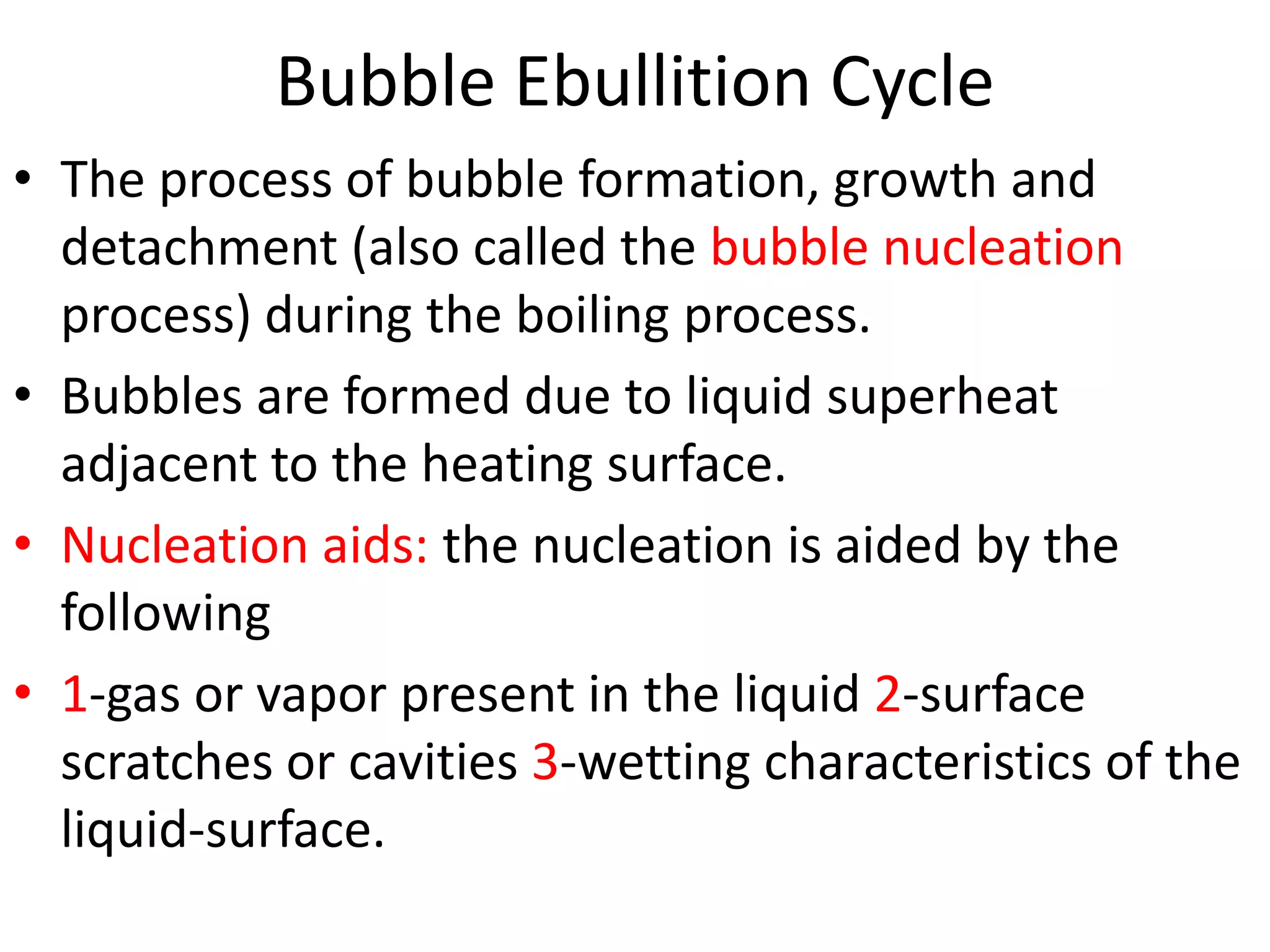 Bubble Ebullition Cycle

• The process of bubble formation, growth and detachment (also called the bubble nucleation process) during the boiling process.

• Bubbles are formed due to liquid superheat adjacent to the heating surface.

• Nucleation aids: the nucleation is aided by the following

• 1-gas or vapor present in the liquid 2-surface scratches or cavities 3-wetting characteristics of the liquid-surface.